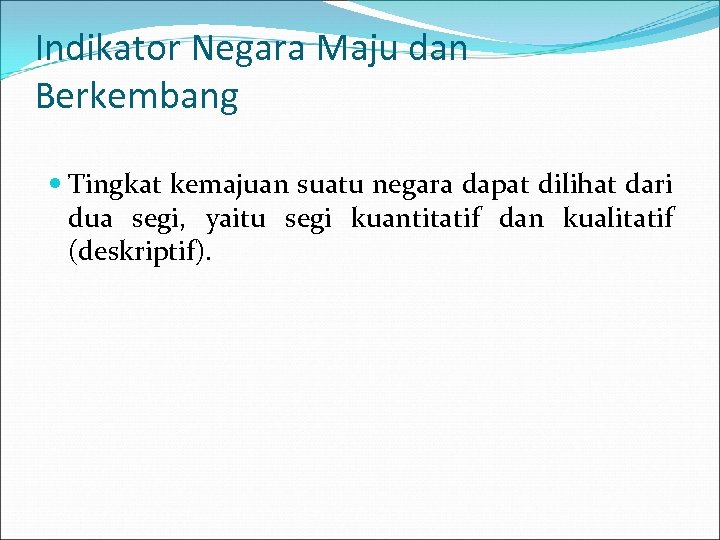 Indikator Negara Maju dan Berkembang

Tingkat kemajuan suatu negara dapat dilihat dari dua segi, yaitu segi kuantitatif dan kualitatif (deskriptif).